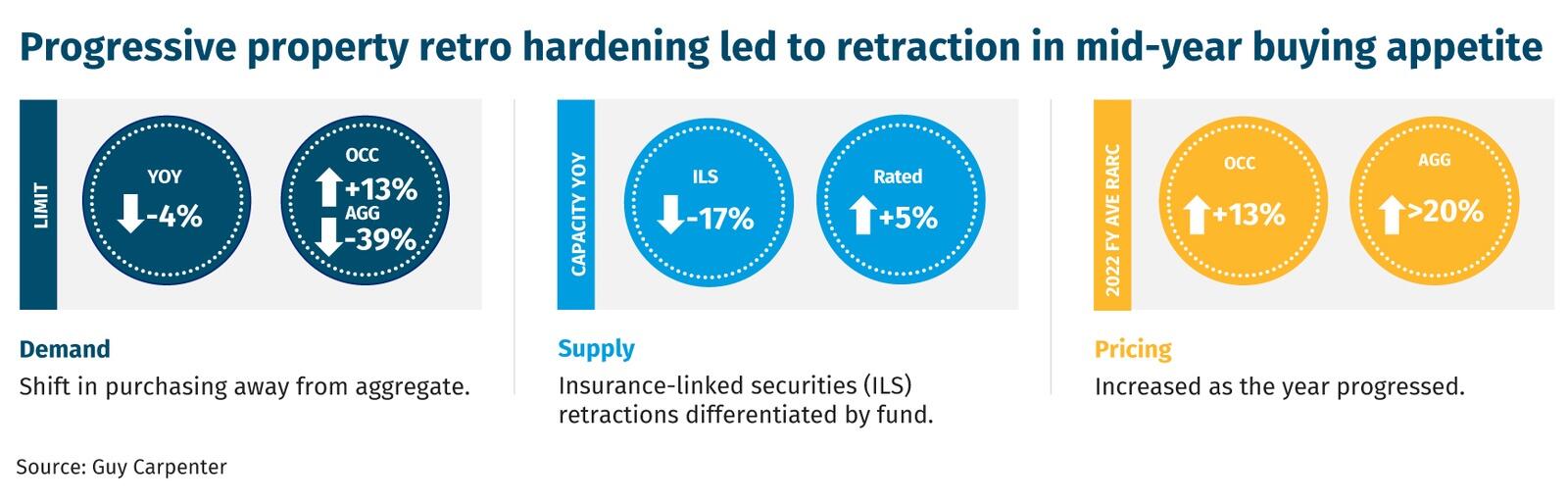 Progressive property retro hardening led to retraction in mid-year buying appetite

LIMIT

YOY
-4%

OCC
+13%
AGG
-39%

Demand
Shift in purchasing away from aggregate.

CAPACITY YOY

ILS
-17%

Rated
+5%

Supply
Insurance-linked securities (ILS) retractions differentiated by fund.

2022 FY AVE RARC

OCC
+13%

AGG
>20%

Pricing
Increased as the year progressed.

Source: Guy Carpenter